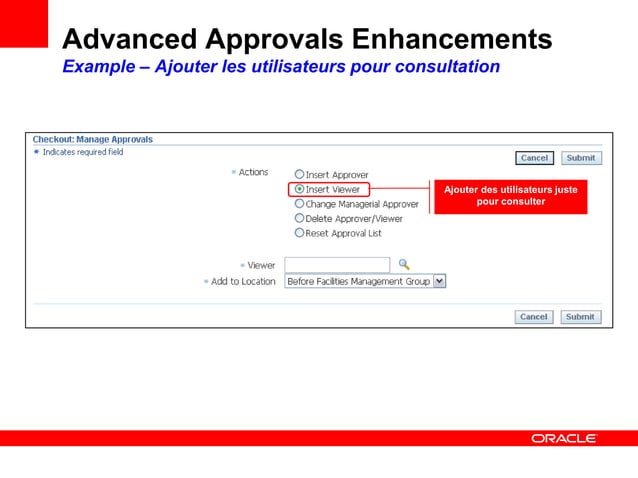 Advanced Approvals Enhancements
Example – Ajouter les utilisateurs pour consultation

Checkout: Manage Approvals
* Indicates required field

Cancel Submit

* Actions
Insert Approver
Insert Viewer
Change Managerial Approver
Delete Approver/Viewer
Reset Approval List

Ajouter des utilisateurs juste pour consulter

* Viewer
* Add to Location Before Facilities Management Group

Cancel Submit

ORACLE